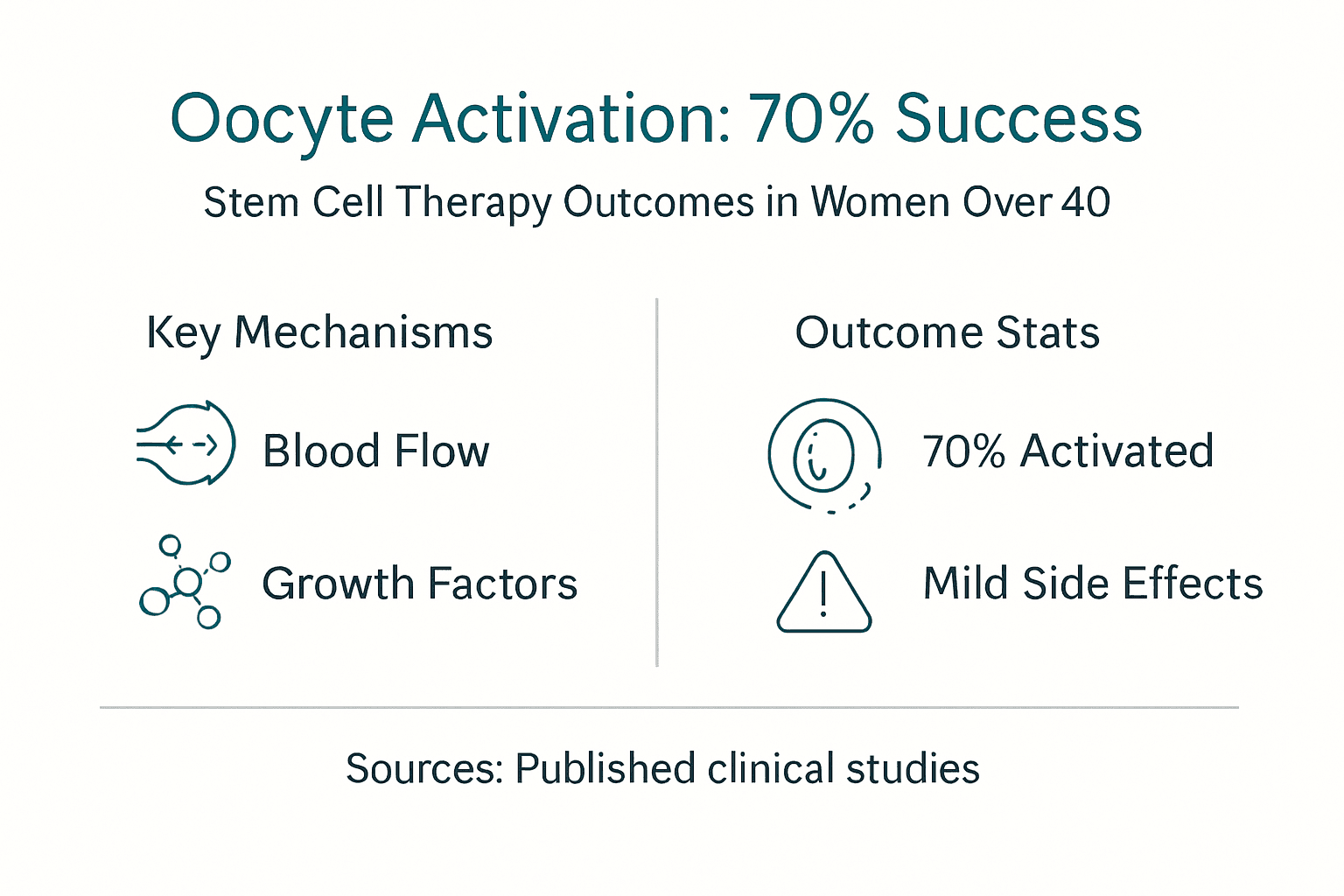 Oocyte Activation: 70% Success

Stem Cell Therapy Outcomes in Women Over 40

Key Mechanisms

Blood Flow

Growth Factors

Outcome Stats

70% Activated

Mild Side Effects

Sources: Published clinical studies